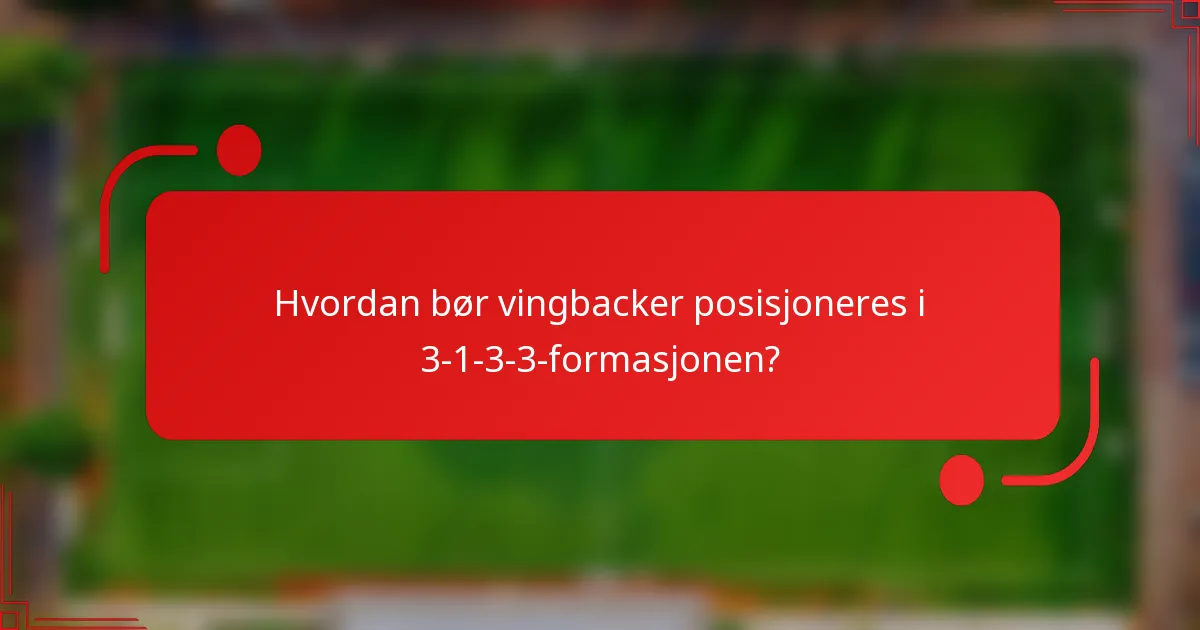 Hvordan bør vingbacker posisjoneres i 3-1-3-3-formasjonen?